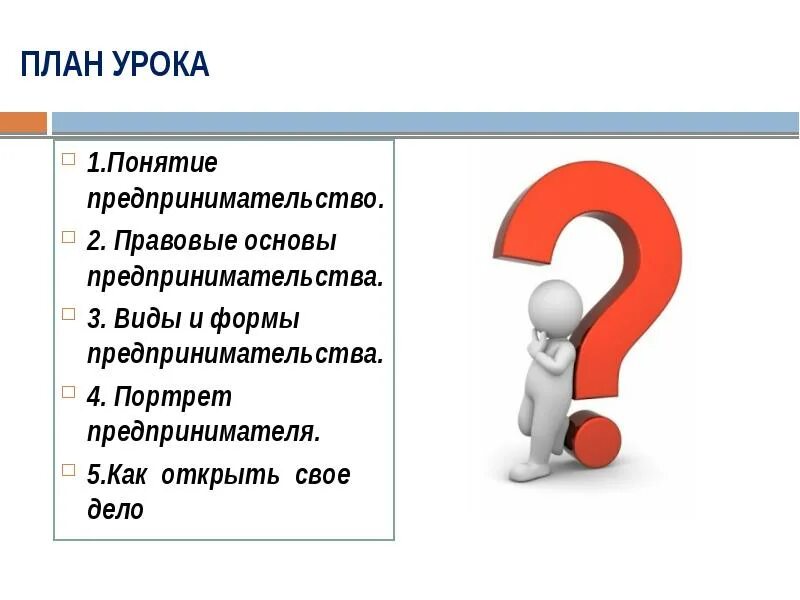 ПЛАН УРОКА

1.Понятие предпринимательство.

2. Правовые основы предпринимательства.

3. Виды и формы предпринимательства.

4. Портрет предпринимателя.

5.Как открыть свое дело